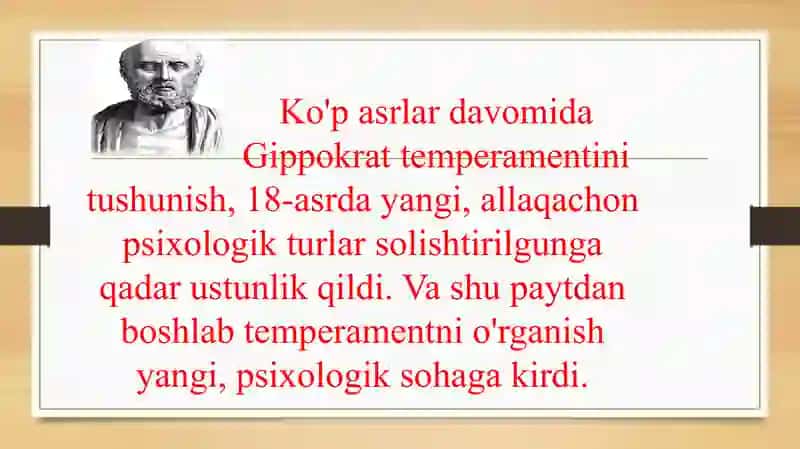 Ko'p asrlar davomida Gippokrat temperamentini tushunish, 18-asrda yangi, allaqachon psixologik turlar solishtirilgunga qadar ustunlik qildi. Va shu paytdan boshlab temperamentni o'rganish yangi, psixologik sohaga kirdi.